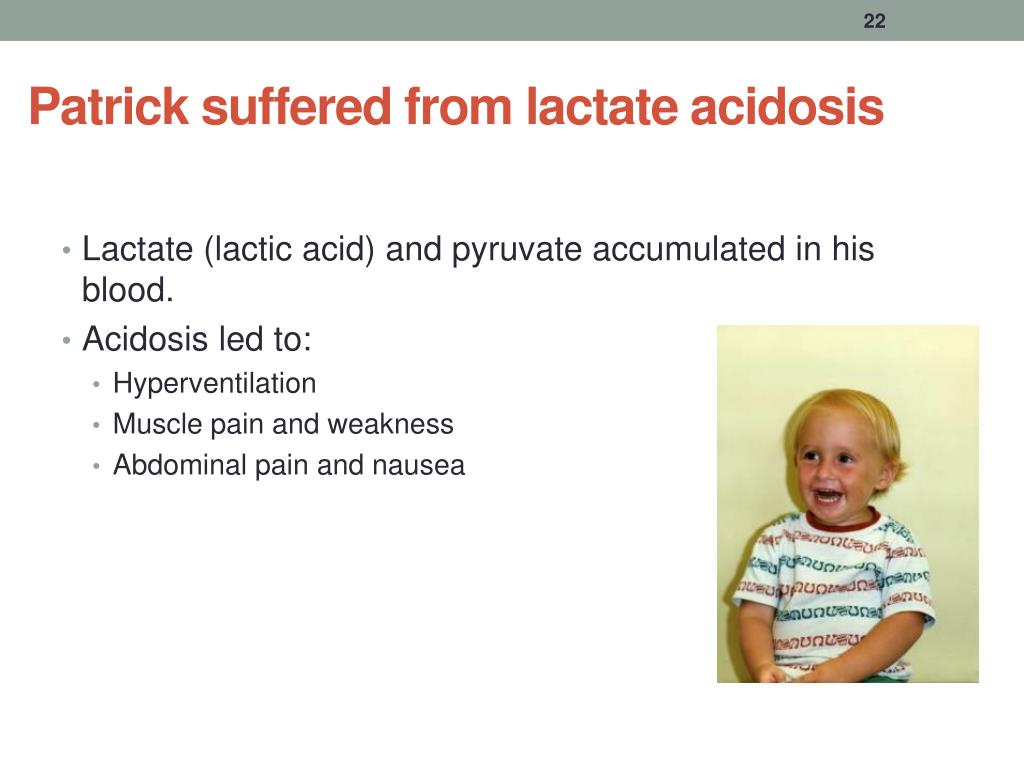 22

Patrick suffered from lactate acidosis

• Lactate (lactic acid) and pyruvate accumulated in his blood.
• Acidosis led to:
  • Hyperventilation
  • Muscle pain and weakness
  • Abdominal pain and nausea